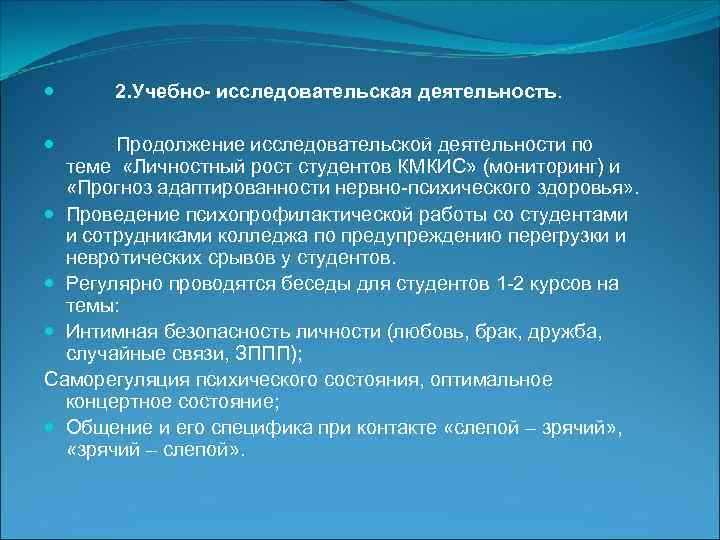 2.Учебно- исследовательская деятельность.

Продолжение исследовательской деятельности по теме «Личностный рост студентов КМКИС» (мониторинг) и «Прогноз адаптированности нервно-психического здоровья».

Проведение психопрофилактической работы со студентами и сотрудниками колледжа по предупреждению перегрузки и невротических срывов у студентов.

Регулярно проводятся беседы для студентов 1-2 курсов на темы:

Интимная безопасность личности (любовь, брак, дружба, случайные связи, ЗППП);

Саморегуляция психического состояния, оптимальное концертное состояние;

Общение и его специфика при контакте «слепой – зрячий», «зрячий – слепой».